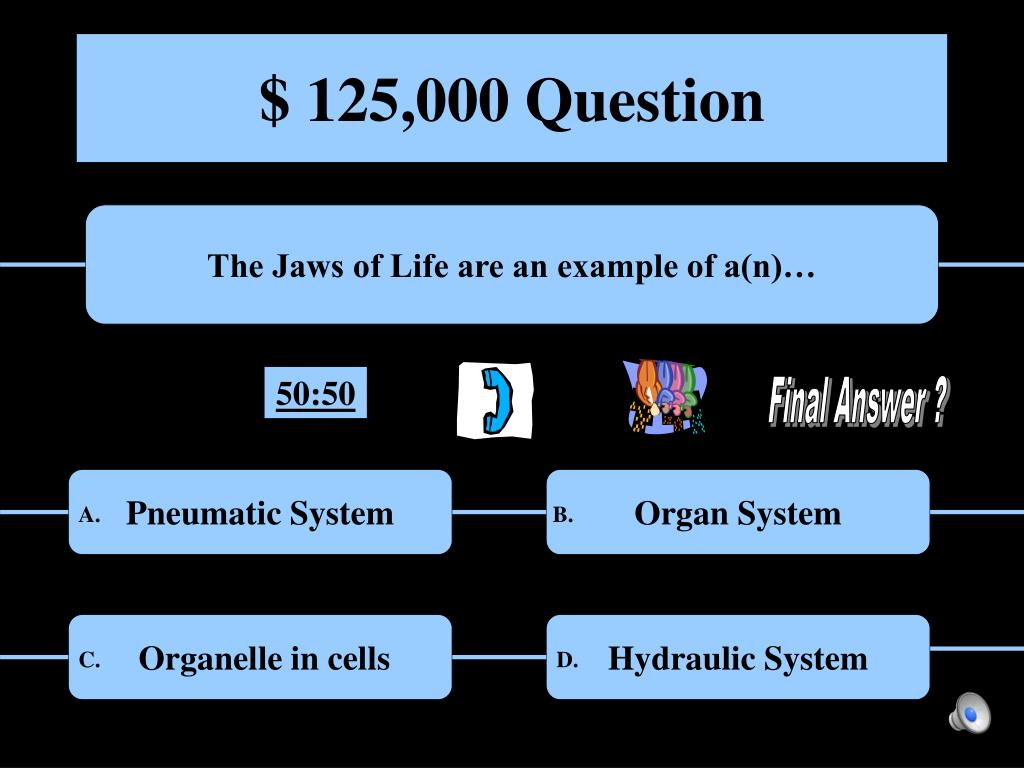 $ 125,000 Question

The Jaws of Life are an example of a(n)…

50:50

Final Answer ?

A. Pneumatic System

B. Organ System

C. Organelle in cells

D. Hydraulic System